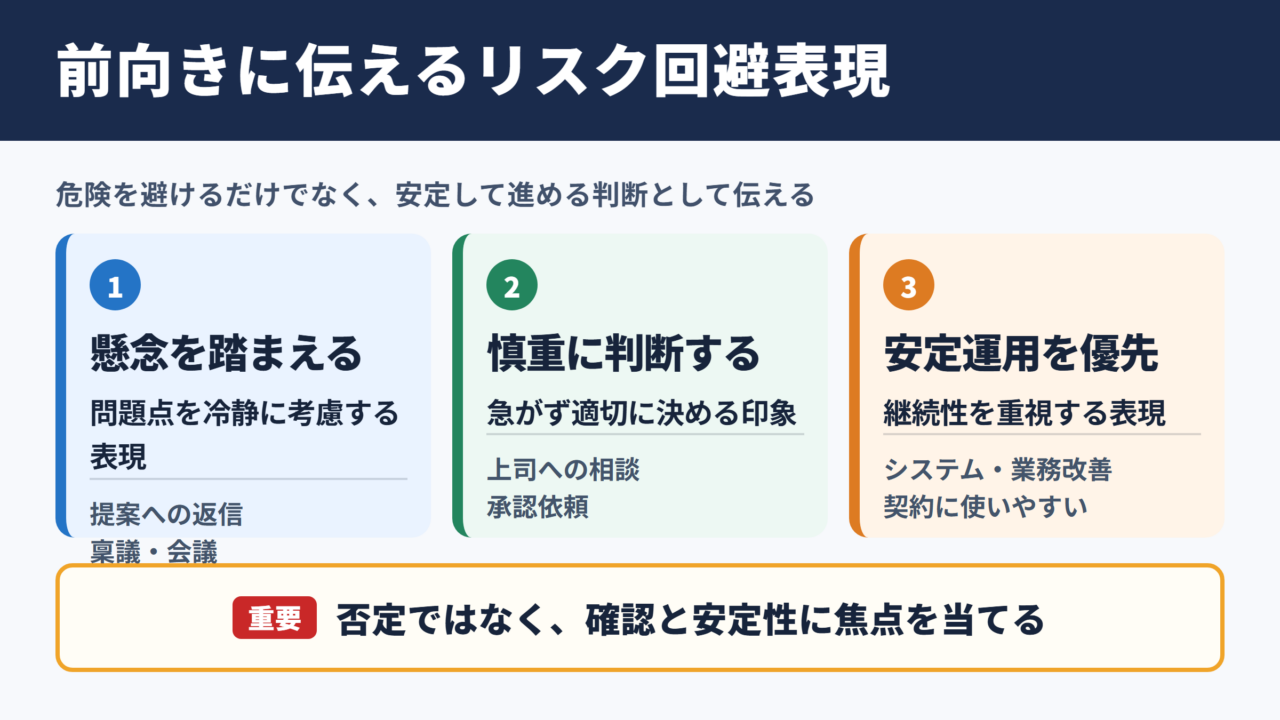 前向きに伝えるリスク回避表現

危険を避けるだけでなく、安定して進める判断として伝える

1
懸念を踏まえる
問題点を冷静に考慮する表現
提案への返信
稟議・会議

2
慎重に判断する
急がず適切に決める印象
上司への相談
承認依頼

3
安定運用を優先
継続性を重視する表現
システム・業務改善
契約に使いやすい

重要 否定ではなく、確認と安定性に焦点を当てる